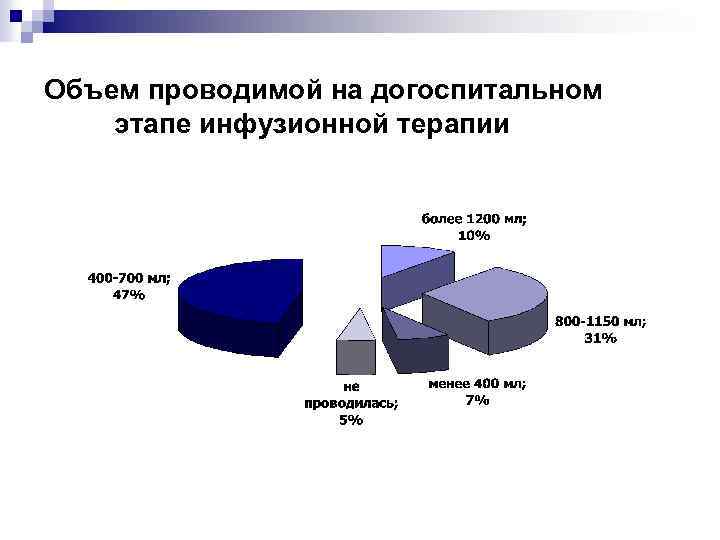 Объем проводимой на догоспитальном этапе инфузионной терапии

более 1200 мл; 10%

400-700 мл; 47%

800-1150 мл; 31%

не проводилась; 5%

менее 400 мл; 7%